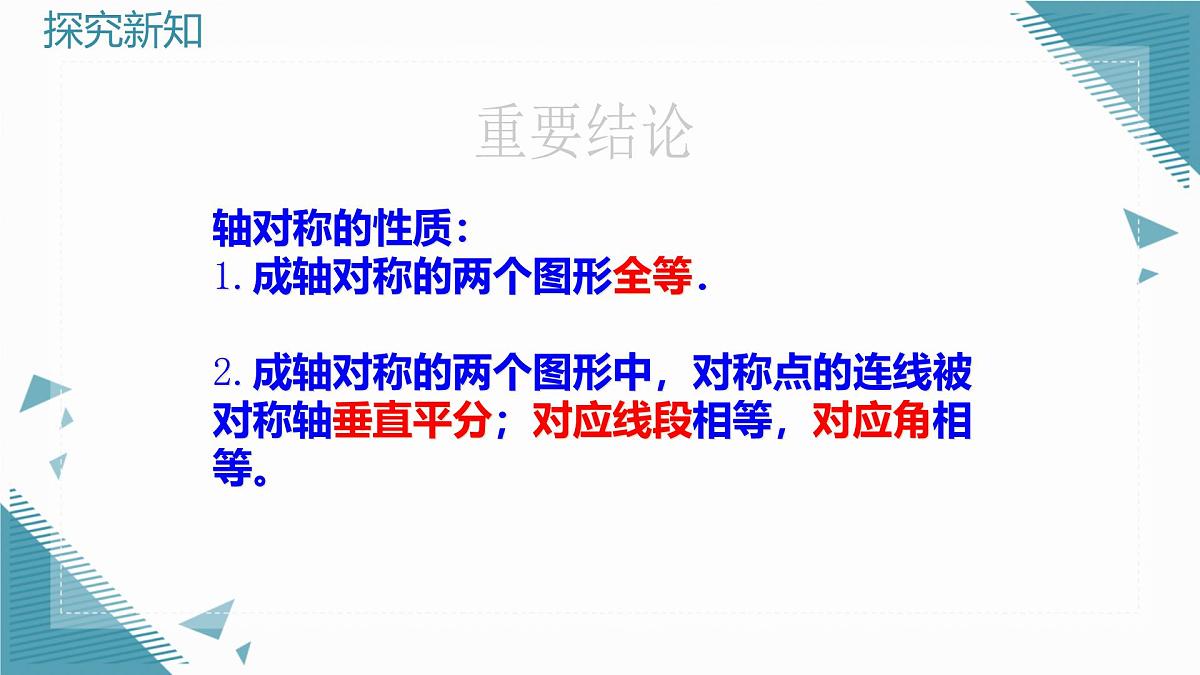 探究新知

重要结论

轴对称的性质：
1. 成轴对称的两个图形全等.

2. 成轴对称的两个图形中，对称点的连线被对称轴垂直平分；对应线段相等，对应角相等。